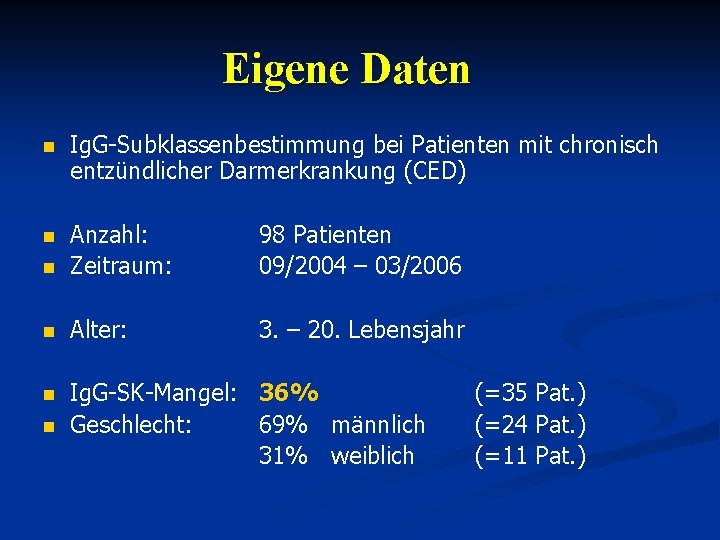 Eigene Daten

IgG-Subklassenbestimmung bei Patienten mit chronisch entzündlicher Darmerkrankung (CED)

Anzahl: 98 Patienten
Zeitraum: 09/2004 – 03/2006

Alter: 3. – 20. Lebensjahr

IgG-SK-Mangel: 36% (=35 Pat.)
Geschlecht: 69% männlich (=24 Pat.)
31% weiblich (=11 Pat.)